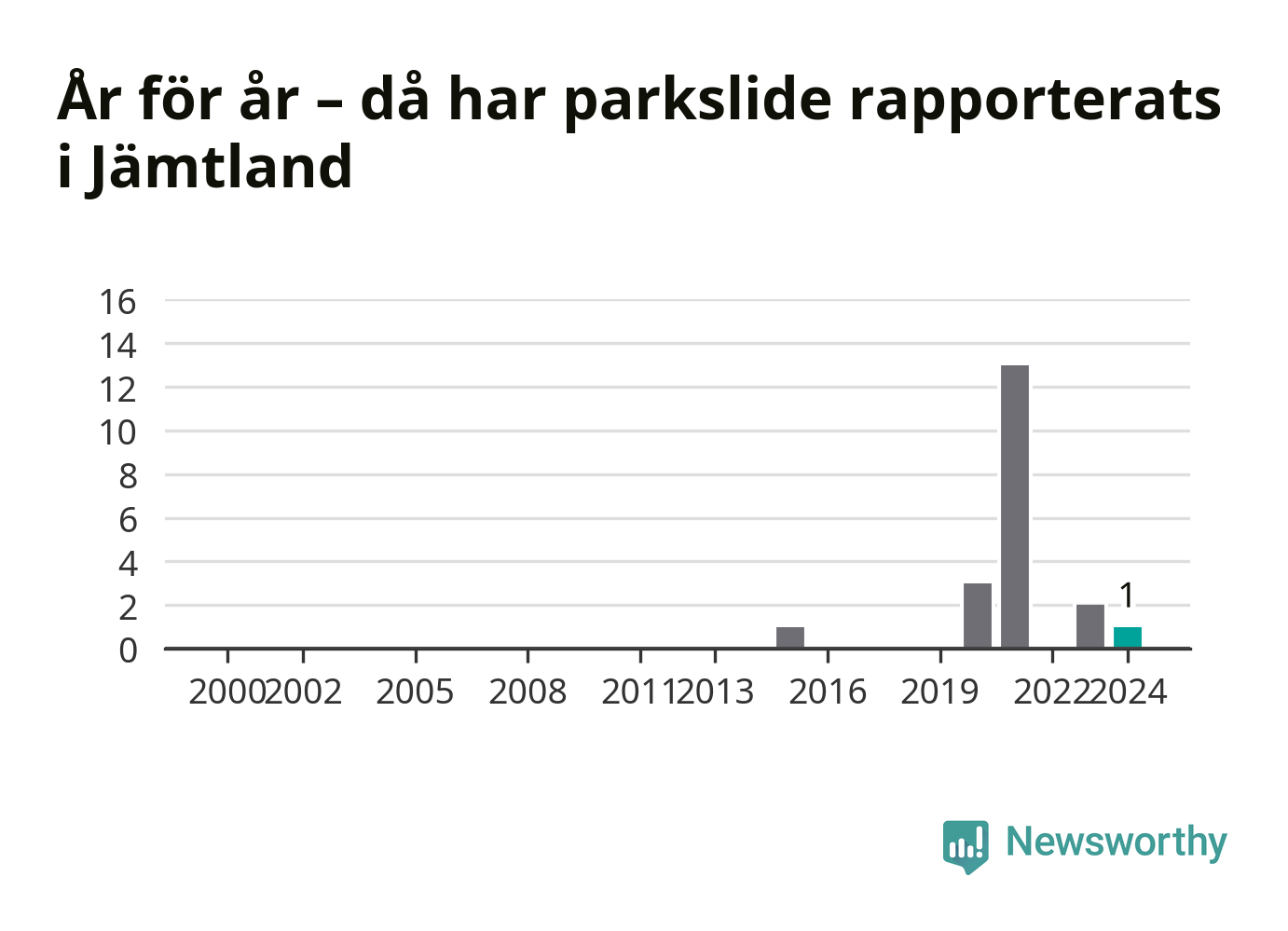 År för år – då har parkslide rapporterats i Jämtland

16
14
12
10
8
6
4
2
0

1

2000 2002 2005 2008 2011 2013 2016 2019 2022 2024

Newsworthy